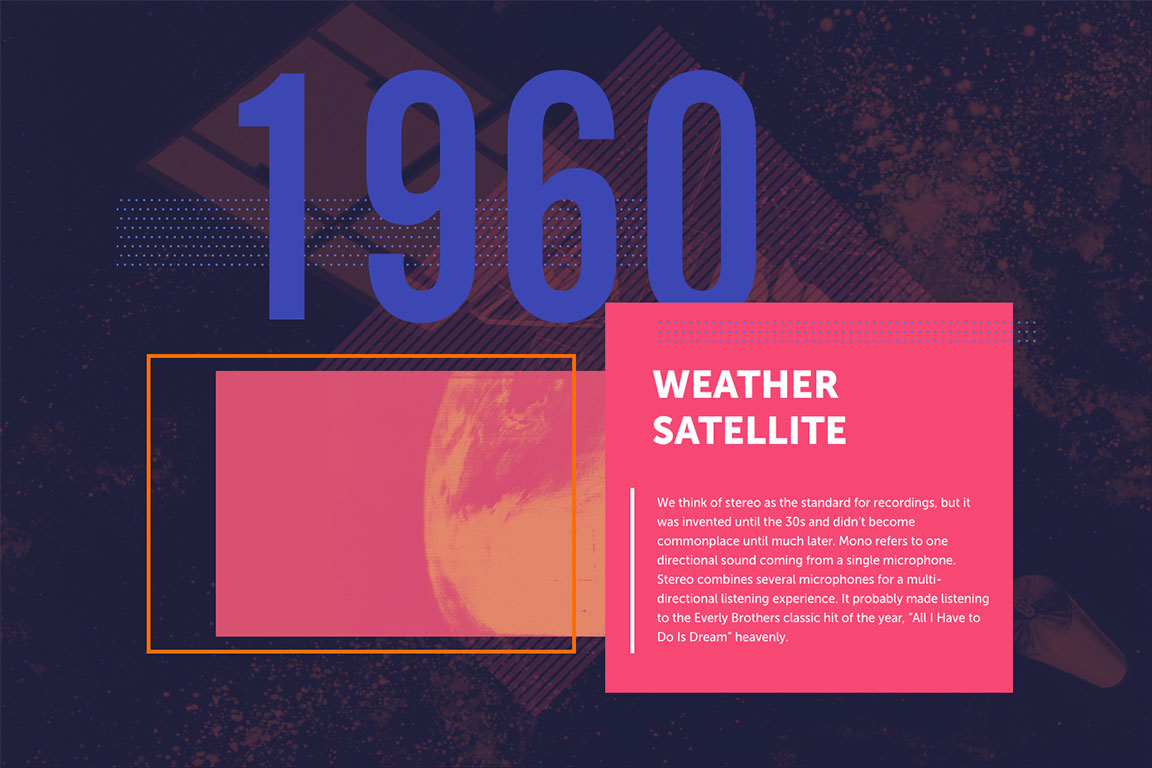 1960

WEATHER SATELLITE

We think of stereo as the standard for recordings, but it was invented until the 30s and didn't become commonplace until much later. Mono refers to one directional sound coming from a single microphone. Stereo combines several microphones for a multi-directional listening experience. It probably made listening to the Everly Brothers classic hit of the year, "All I Have to Do Is Dream" heavenly.